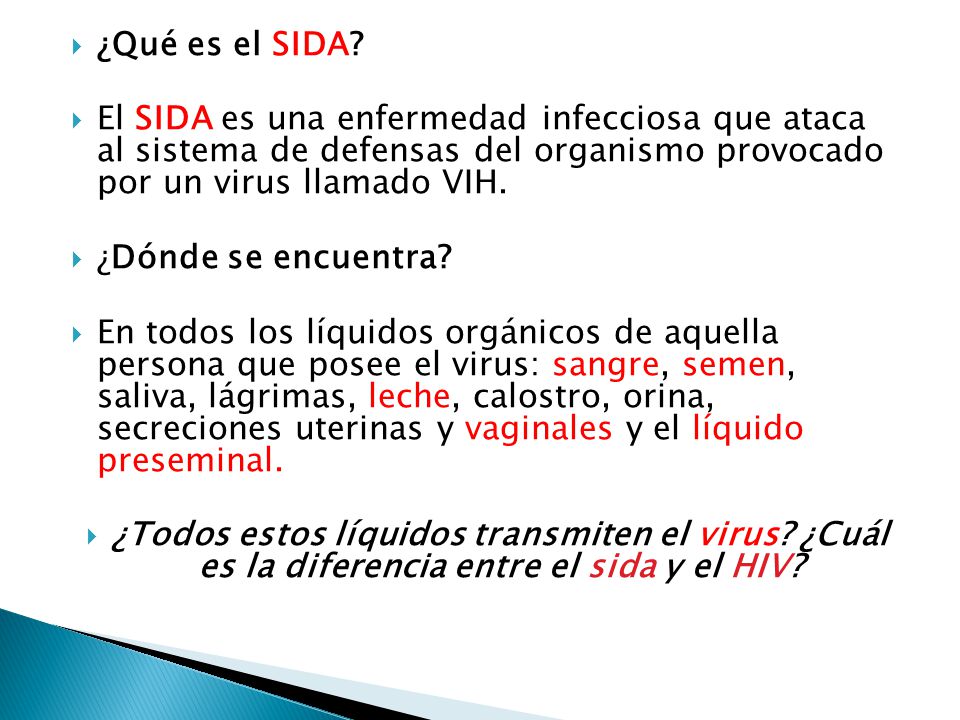 ¿Qué es el SIDA?

El SIDA es una enfermedad infecciosa que ataca al sistema de defensas del organismo provocado por un virus llamado VIH.

¿Dónde se encuentra?

En todos los líquidos orgánicos de aquella persona que posee el virus: sangre, semen, saliva, lágrimas, leche, calostro, orina, secreciones uterinas y vaginales y el líquido preseminal.

¿Todos estos líquidos transmiten el virus? ¿Cuál es la diferencia entre el sida y el HIV?